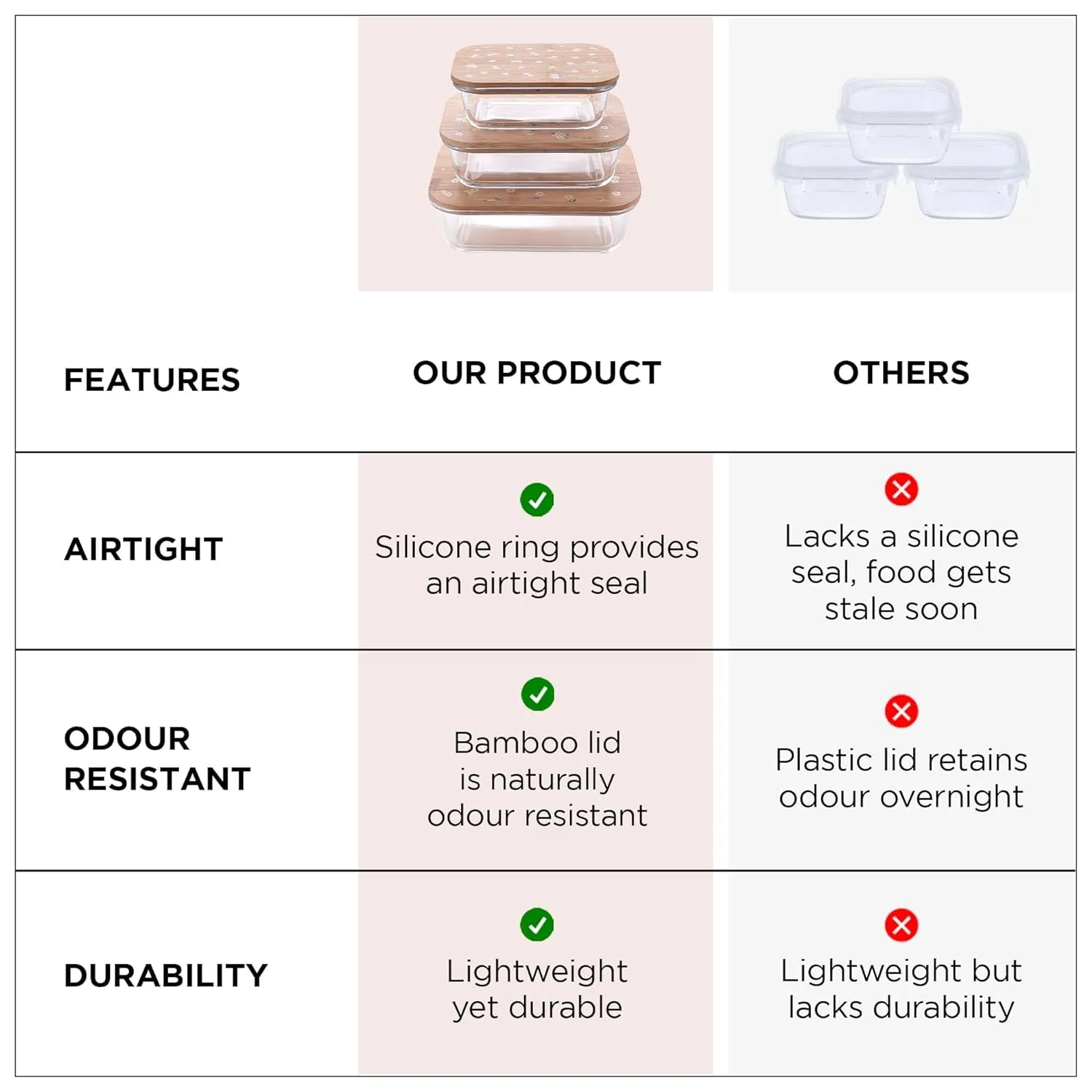 | FEATURES | OUR PRODUCT | OTHERS |
|---|---|---|
| AIRTIGHT | Silicone ring provides an airtight seal | Lacks a silicone seal, food gets stale soon |
| ODOUR RESISTANT | Bamboo lid is naturally odour resistant | Plastic lid retains odour overnight |
| DURABILITY | Lightweight yet durable | Lightweight but lacks durability |